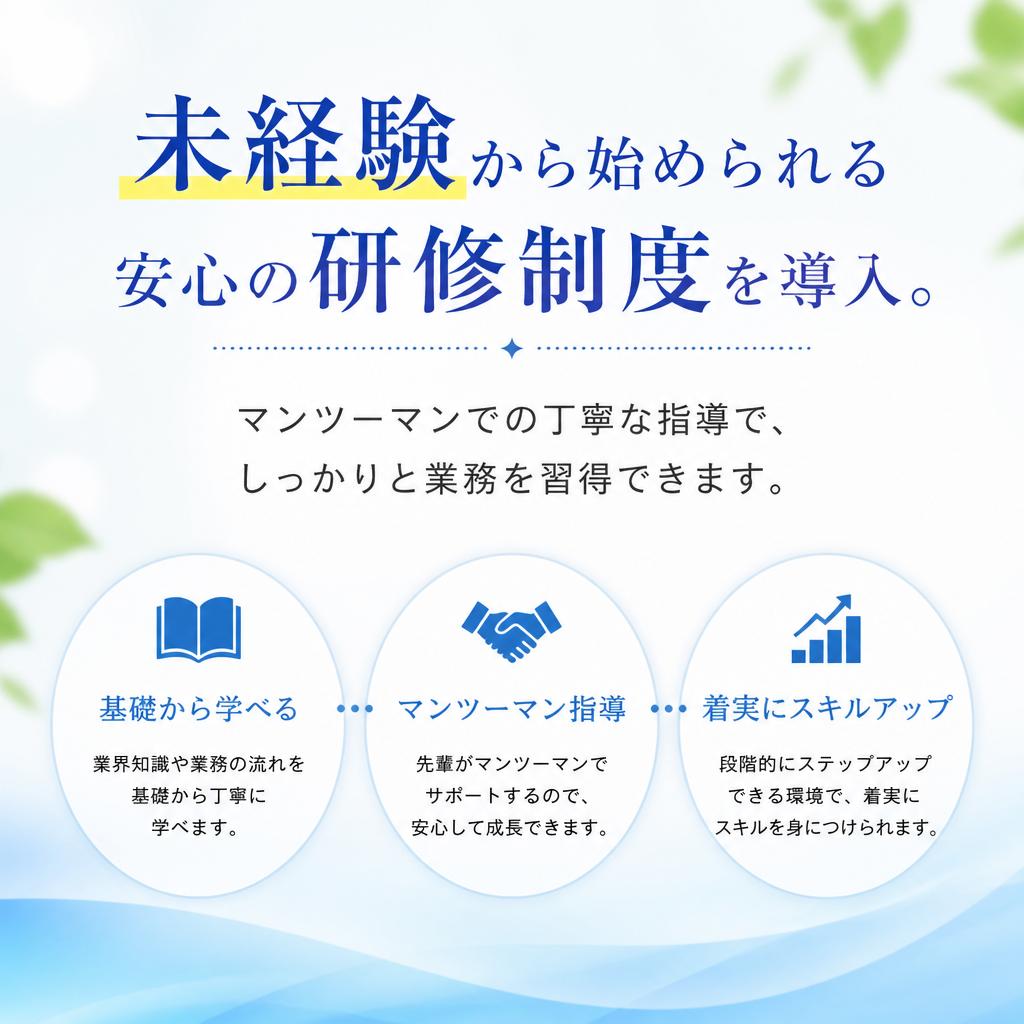 未経験から始められる
安心の研修制度を導入。

マンツーマンでの丁寧な指導で、
しっかりと業務を習得できます。

基礎から学べる

業界知識や業務の流れを
基礎から丁寧に
学べます。

マンツーマン指導

先輩がマンツーマンで
サポートするので、
安心して成長できます。

着実にスキルアップ

段階的にステップアップ
できる環境で、着実に
スキルを身につけられます。